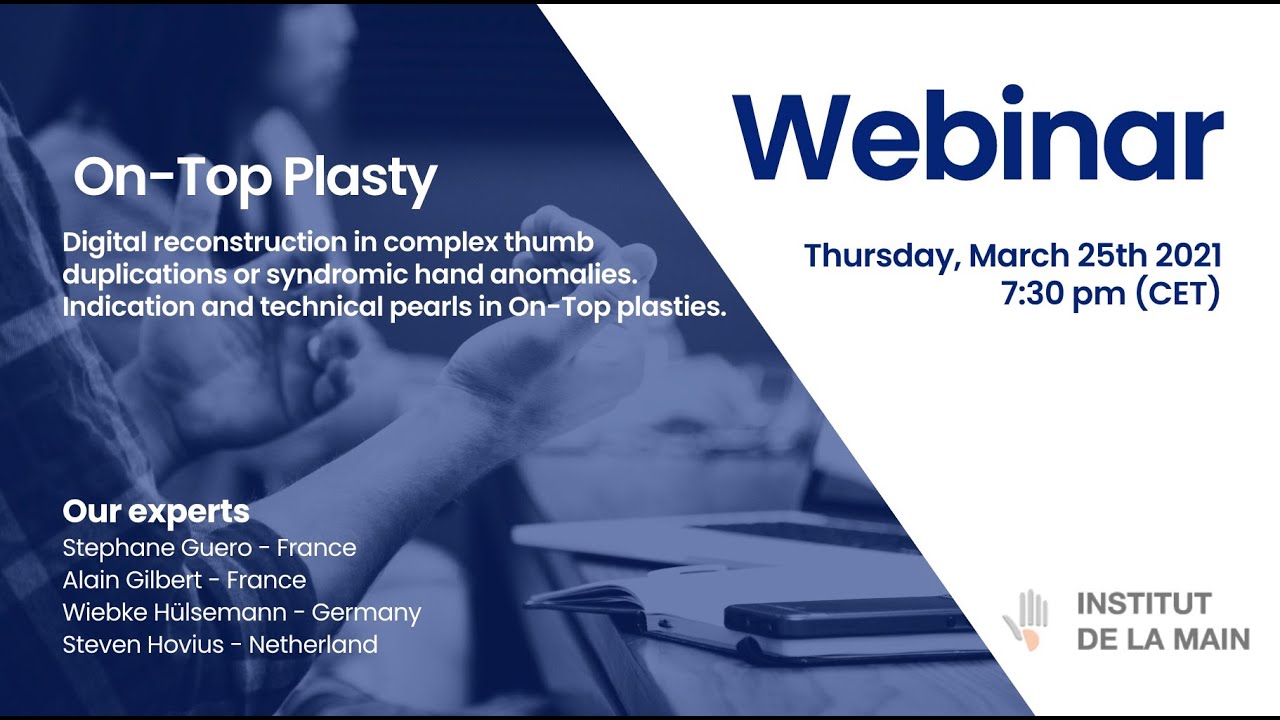 On-Top Plasty

Digital reconstruction in complex thumb duplications or syndromic hand anomalies. Indication and technical pearls in On-Top plasties.

Our experts
Stephane Guero - France
Alain Gilbert - France
Wiebke Hülsemann - Germany
Steven Hovius - Netherland

Webinar

Thursday, March 25th 2021
7:30 pm (CET)

INSTITUT DE LA MAIN